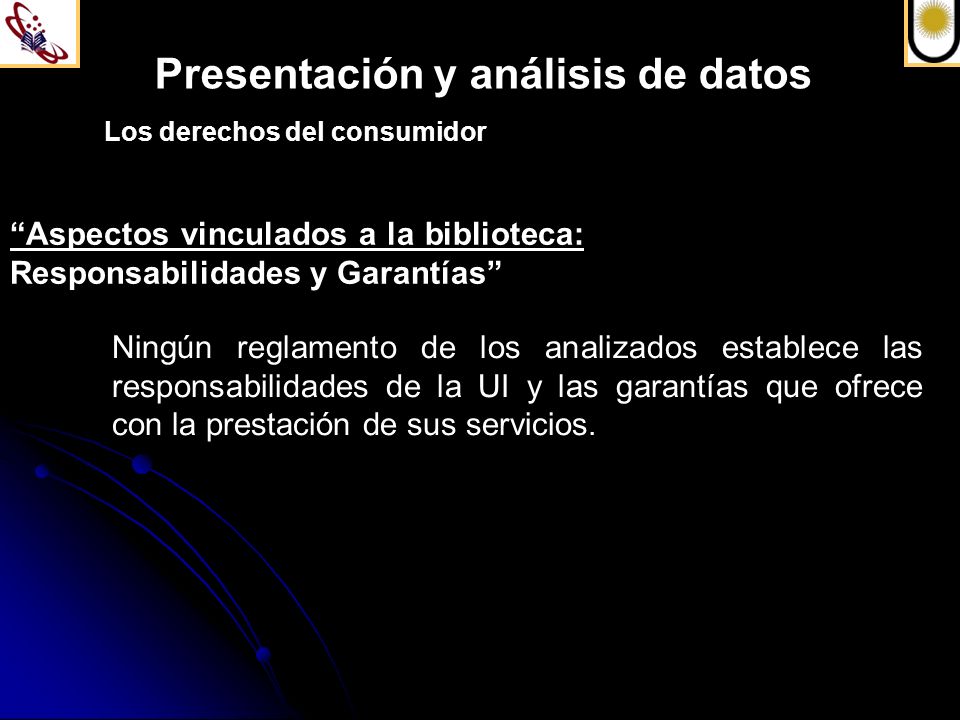 Presentación y análisis de datos

Los derechos del consumidor

“Aspectos vinculados a la biblioteca: Responsabilidades y Garantías”

Ningún reglamento de los analizados establece las responsabilidades de la UI y las garantías que ofrece con la prestación de sus servicios.